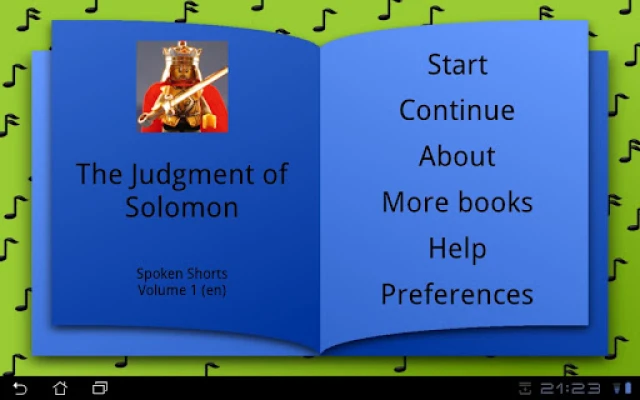 The Judgment of Solomon

Spoken Shorts
Volume 1 (en)

Start
Continue
About
More books
Help
Preferences

21:23